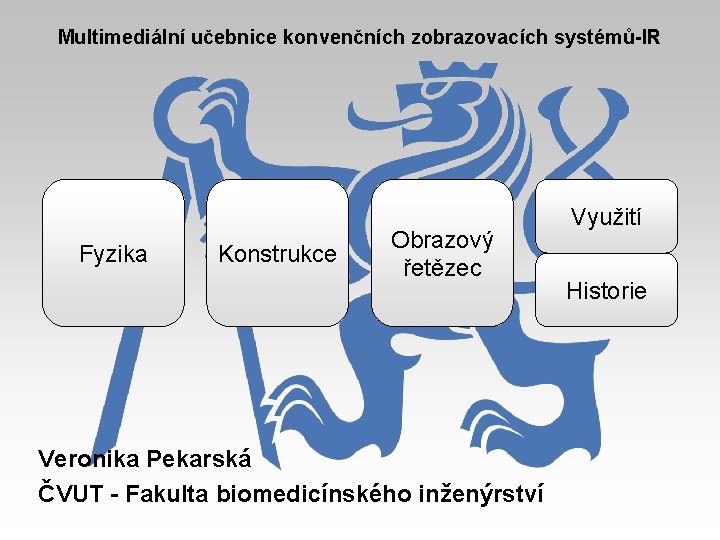 Multimediální učebnice konvenčních zobrazovacích systémů-IR

Fyzika

Konstrukce

Obrazový řetězec

Využití

Historie

Veronika Pekarská

ČVUT - Fakulta biomedicínského inženýrství